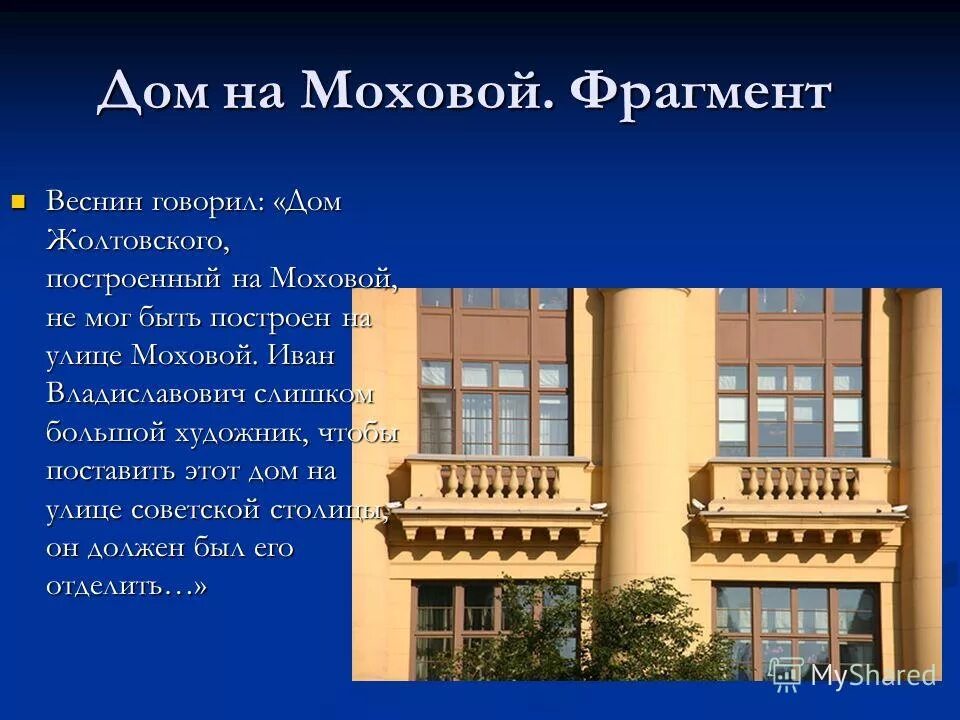 Дом на Моховой. Фрагмент

Веснин говорил: «Дом Жолтовского, построенный на Моховой, не мог быть построен на улице Моховой. Иван Владиславович слишком большой художник, чтобы поставить этот дом на улице советской столицы, он должен был его отделить…»

MyShared